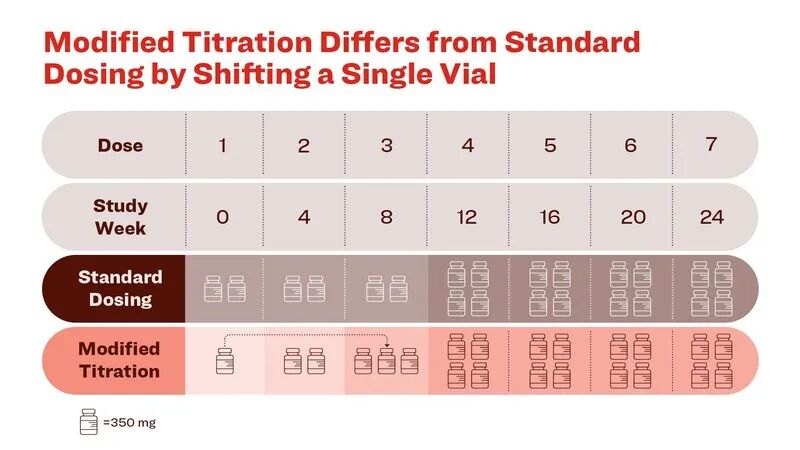 Modified Titration Differs from Standard Dosing by Shifting a Single Vial

| Dose | 1 | 2 | 3 | 4 | 5 | 6 | 7 |
|---|---|---|---|---|---|---|---|
| Study Week | 0 | 4 | 8 | 12 | 16 | 20 | 24 |
| Standard Dosing | | | | | | | |
| Modified Titration | | | | | | | |

=350 mg